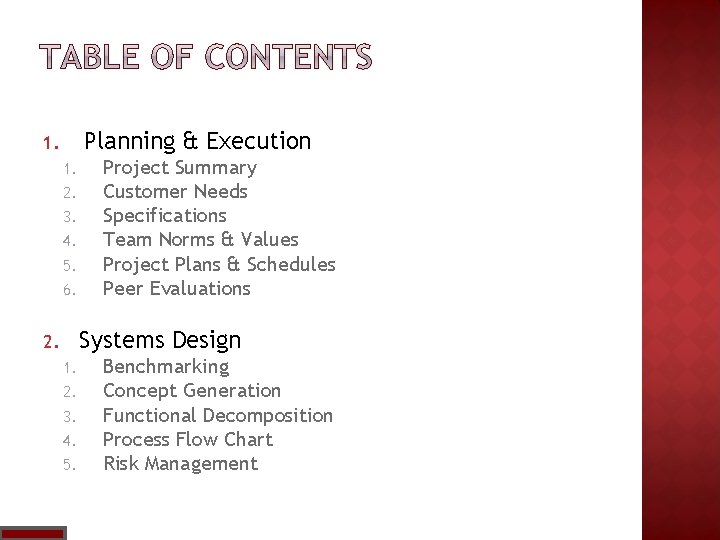 TABLE OF CONTENTS

1. Planning & Execution
1. Project Summary
2. Customer Needs
3. Specifications
4. Team Norms & Values
5. Project Plans & Schedules
6. Peer Evaluations

2. Systems Design
1. Benchmarking
2. Concept Generation
3. Functional Decomposition
4. Process Flow Chart
5. Risk Management